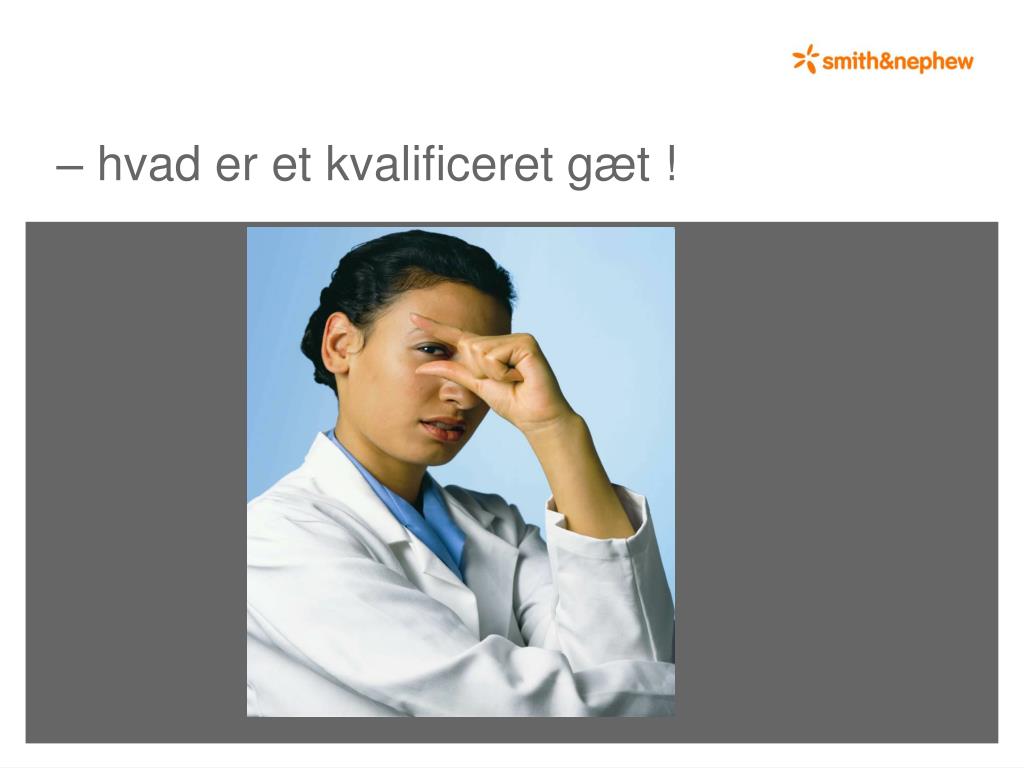 smith&nephew

– hvad er et kvalificeret gæt !